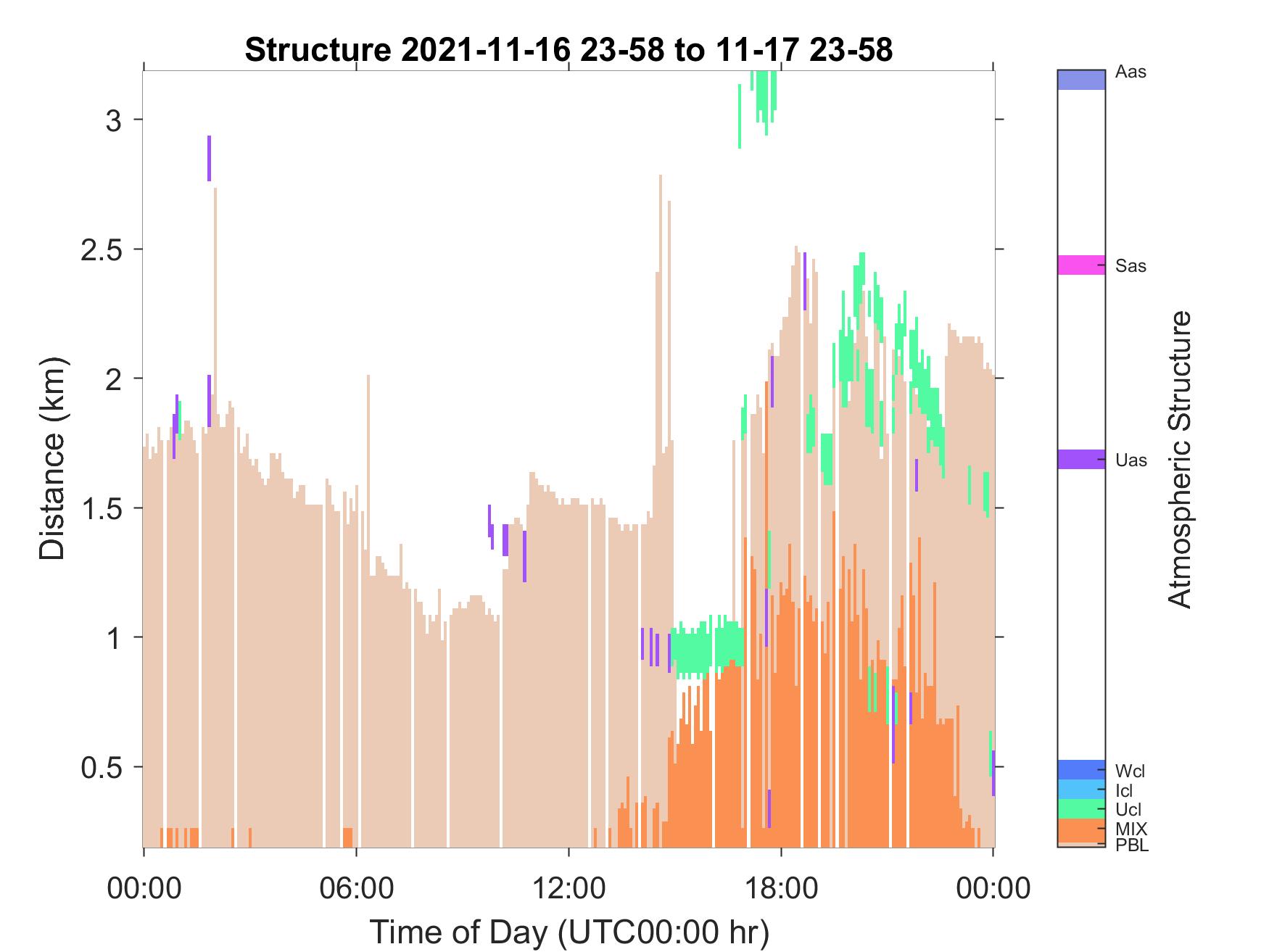 Structure 2021-11-16 23-58 to 11-17 23-58

Distance (km)

3
2.5
2
1.5
1
0.5

00:00
06:00
12:00
18:00
00:00

Time of Day (UTC00:00 hr)

Aas
Sas
Uas
Wcl
Icl
Ucl
MIX
PBL

Atmospheric Structure